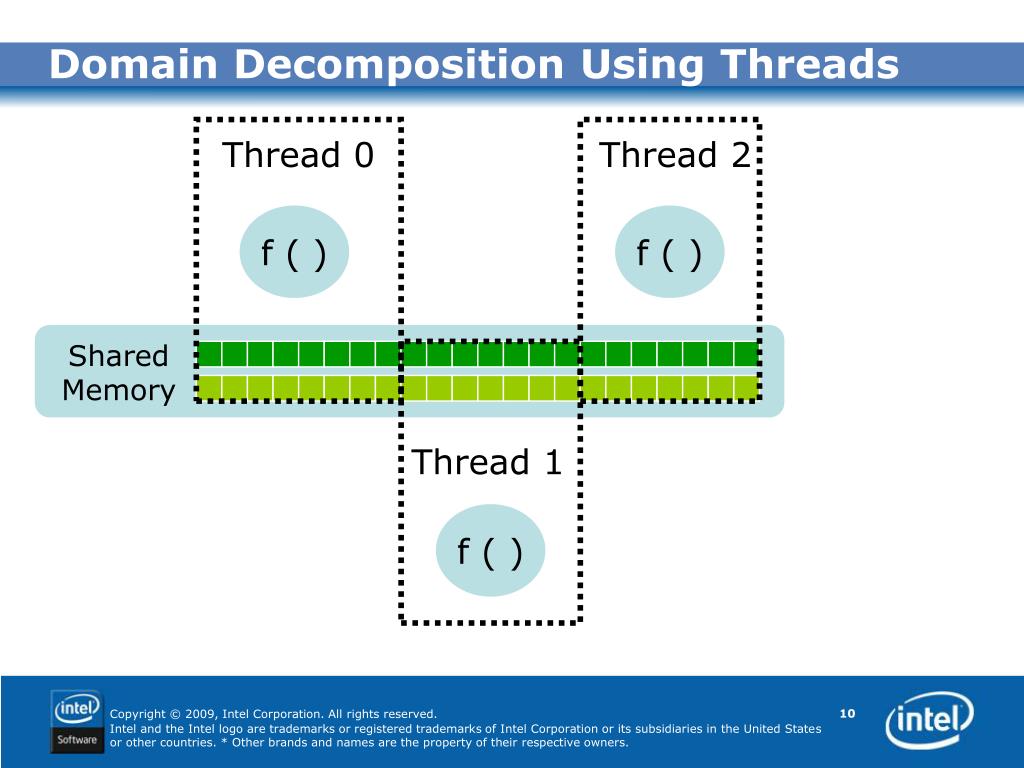 Domain Decomposition Using Threads

Thread 0

f ( )

Thread 2

f ( )

Shared Memory

Thread 1

f ( )

intel Software

Copyright © 2009, Intel Corporation. All rights reserved.
Intel and the Intel logo are trademarks or registered trademarks of Intel Corporation or its subsidiaries in the United States or other countries. * Other brands and names are the property of their respective owners.

10

intel